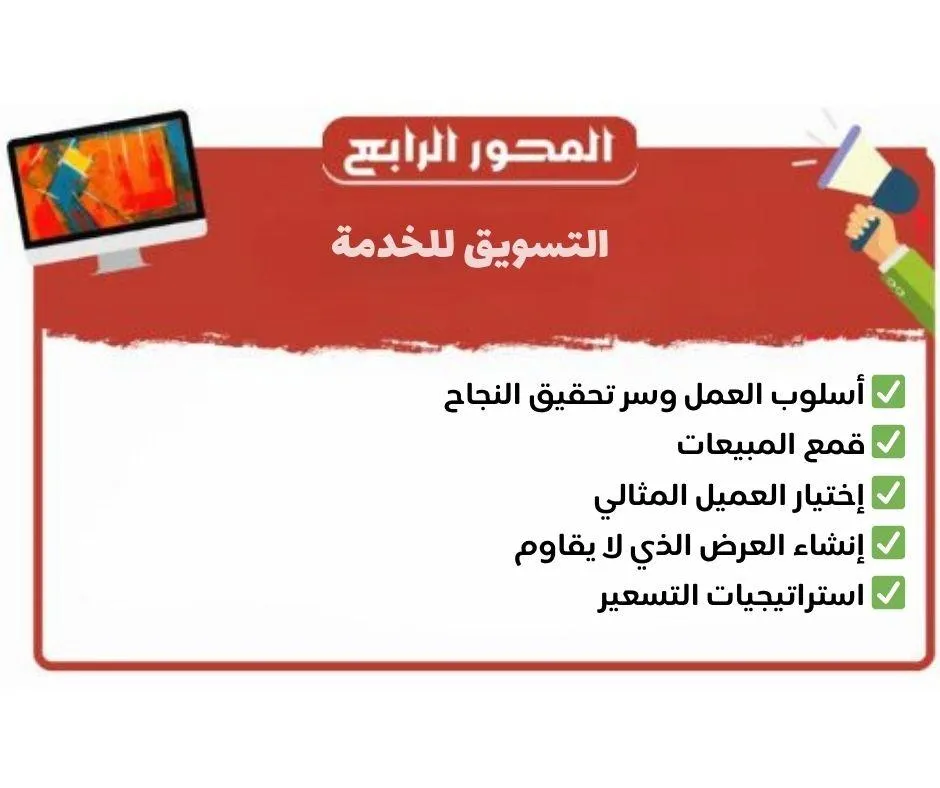 المحور الرابع

التسويق للخدمة

✅ أسلوب العمل وسر تحقيق النجاح
✅ قمع المبيعات
✅ إختيار العميل المثالي
✅ إنشاء العرض الذي لا يقاوم
✅ استراتيجيات التسعير